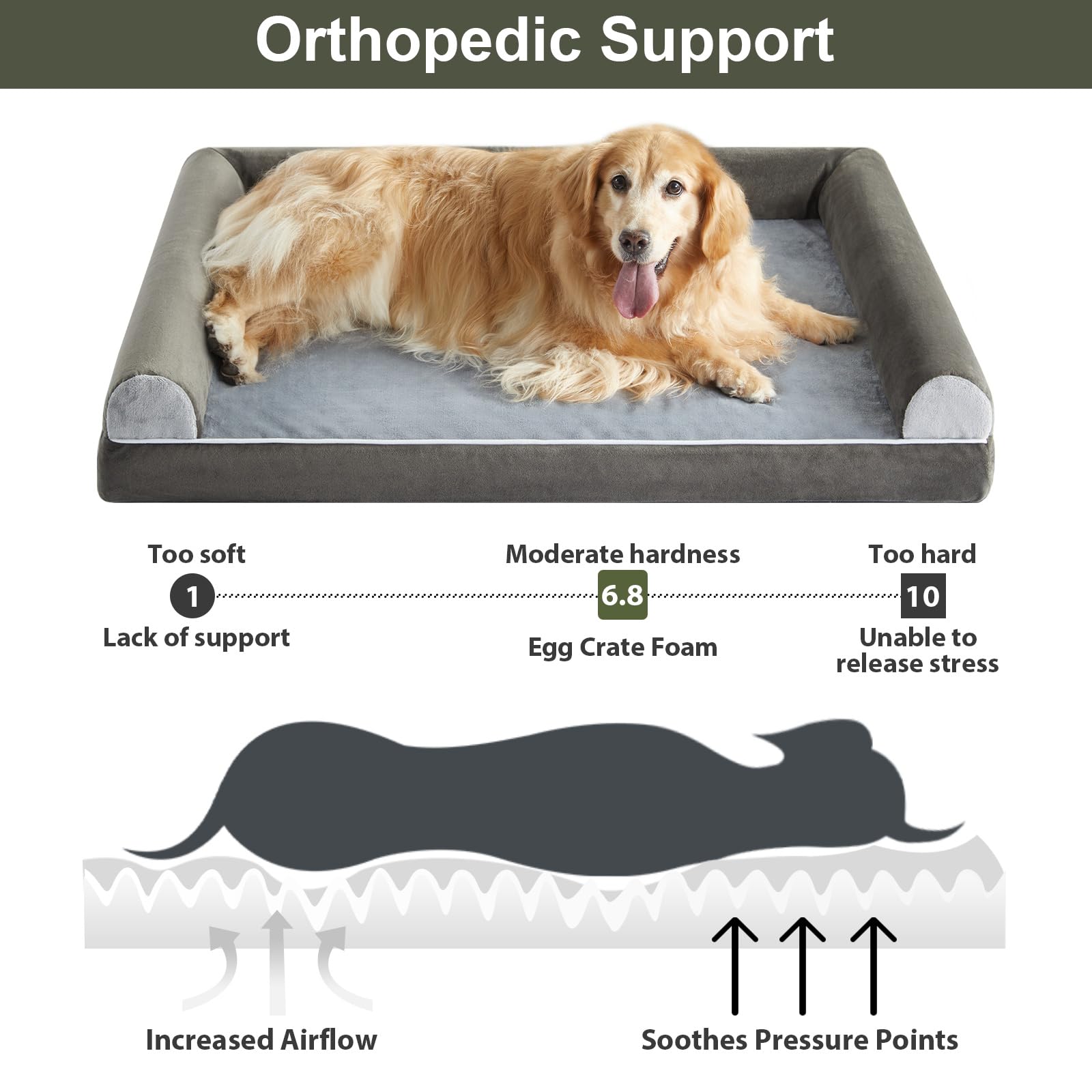 Orthopedic Support

Too soft
1
Lack of support

Moderate hardness
6.8
Egg Crate Foam

Too hard
10
Unable to release stress

Increased Airflow

Soothes Pressure Points